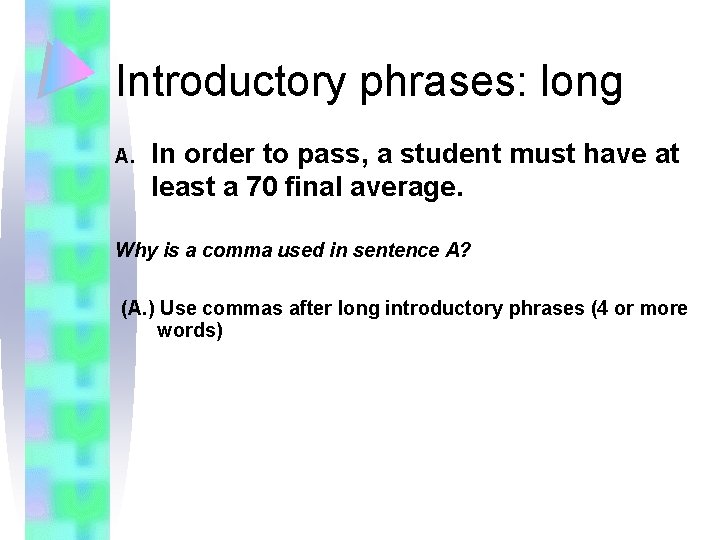 Introductory phrases: long

A. In order to pass, a student must have at least a 70 final average.

Why is a comma used in sentence A?

(A.) Use commas after long introductory phrases (4 or more words)